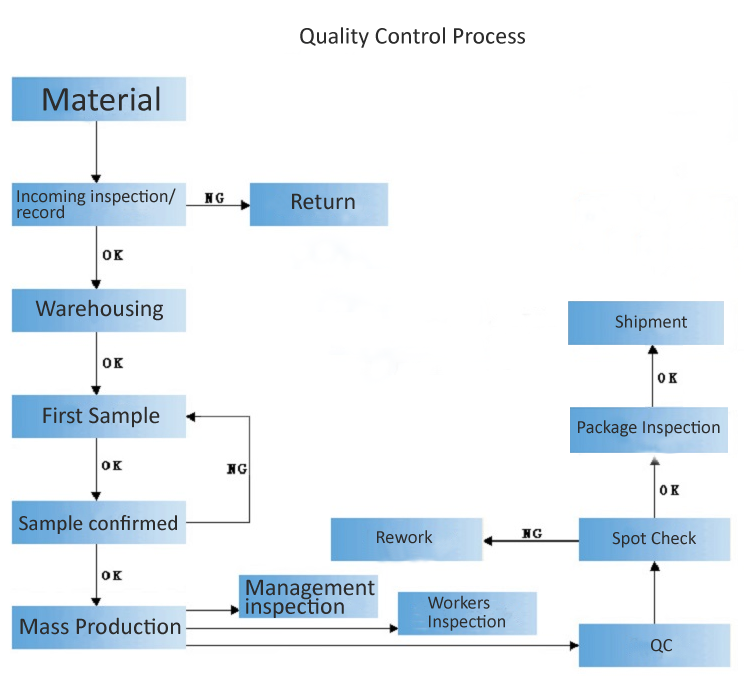 Quality Control Process

Material

Incoming inspection/ record

NG

Return

OK

Warehousing

OK

First Sample

OK

NG

Sample confirmed

OK

Mass Production

Management inspection

Workers Inspection

QC

Spot Check

NG

Rework

OK

Package Inspection

OK

Shipment